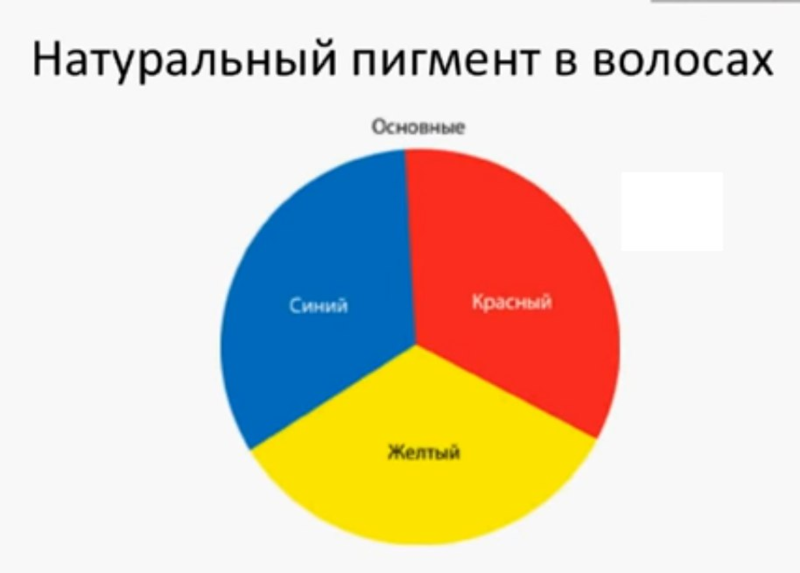 Натуральный пигмент в волосах

Основные

Синий

Красный

Желтый